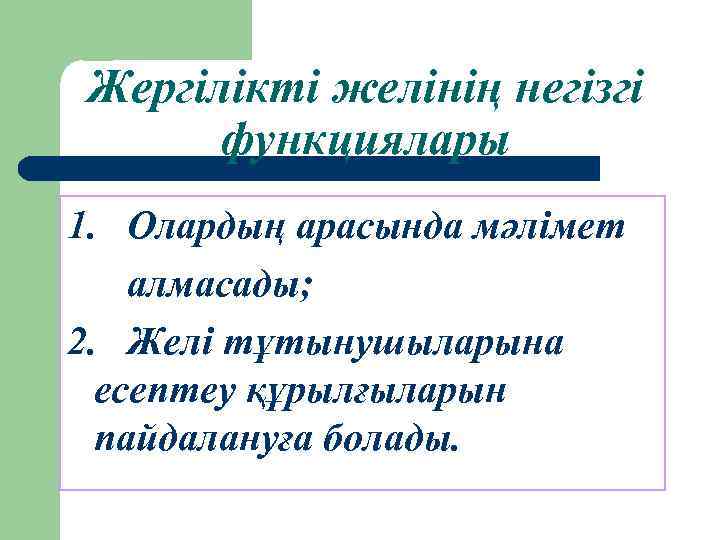 Жергілікті желінің негізгі функциялары

1. Олардың арасында мәлімет алмасады;

2. Желі тұтынушыларына есептеу құрылғыларын пайдалануға болады.